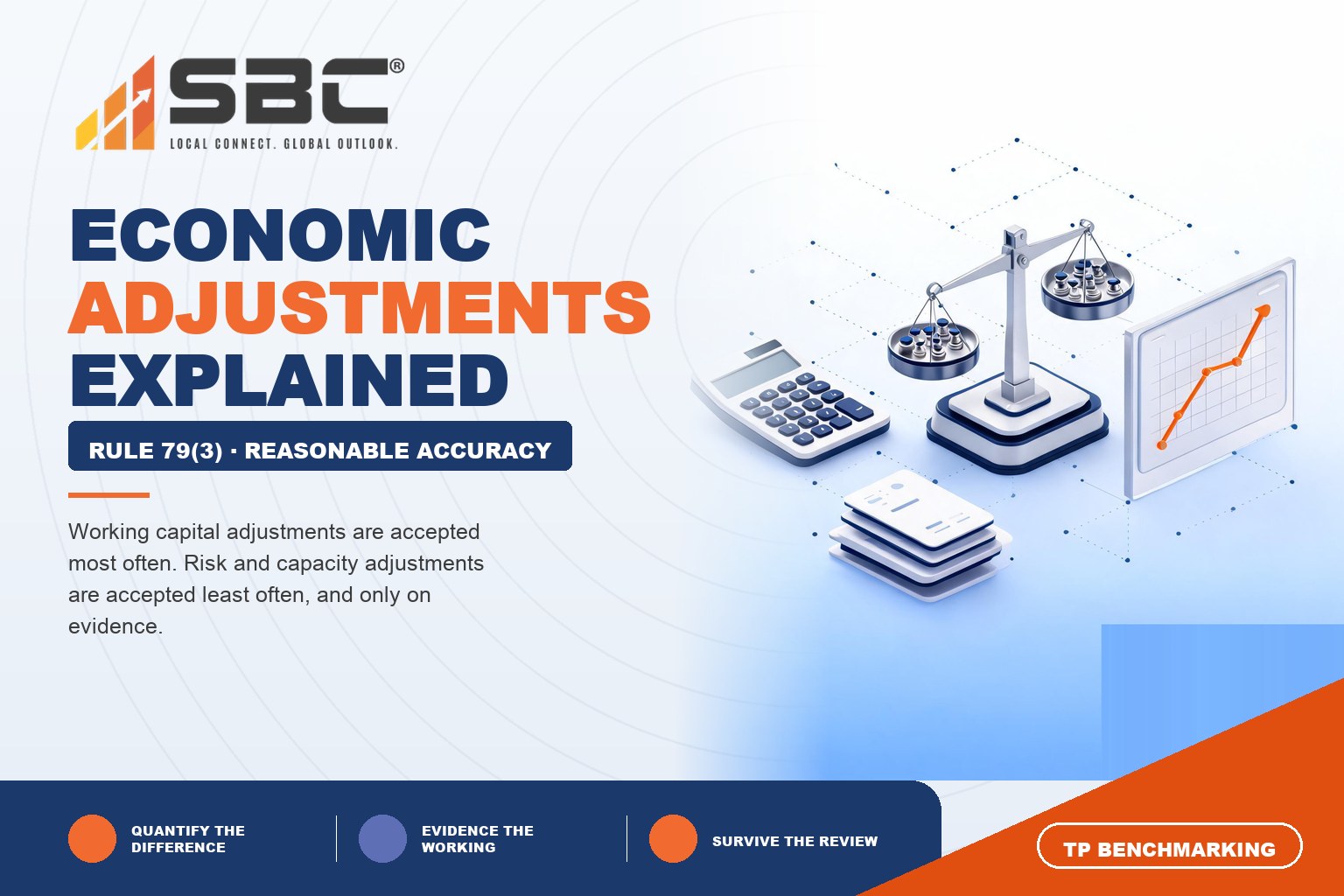 SBC®
LOCAL CONNECT. GLOBAL OUTLOOK.

ECONOMIC ADJUSTMENTS EXPLAINED

RULE 79(3) · REASONABLE ACCURACY

Working capital adjustments are accepted most often. Risk and capacity adjustments are accepted least often, and only on evidence.

QUANTIFY THE DIFFERENCE

EVIDENCE THE WORKING

SURVIVE THE REVIEW

TP BENCHMARKING